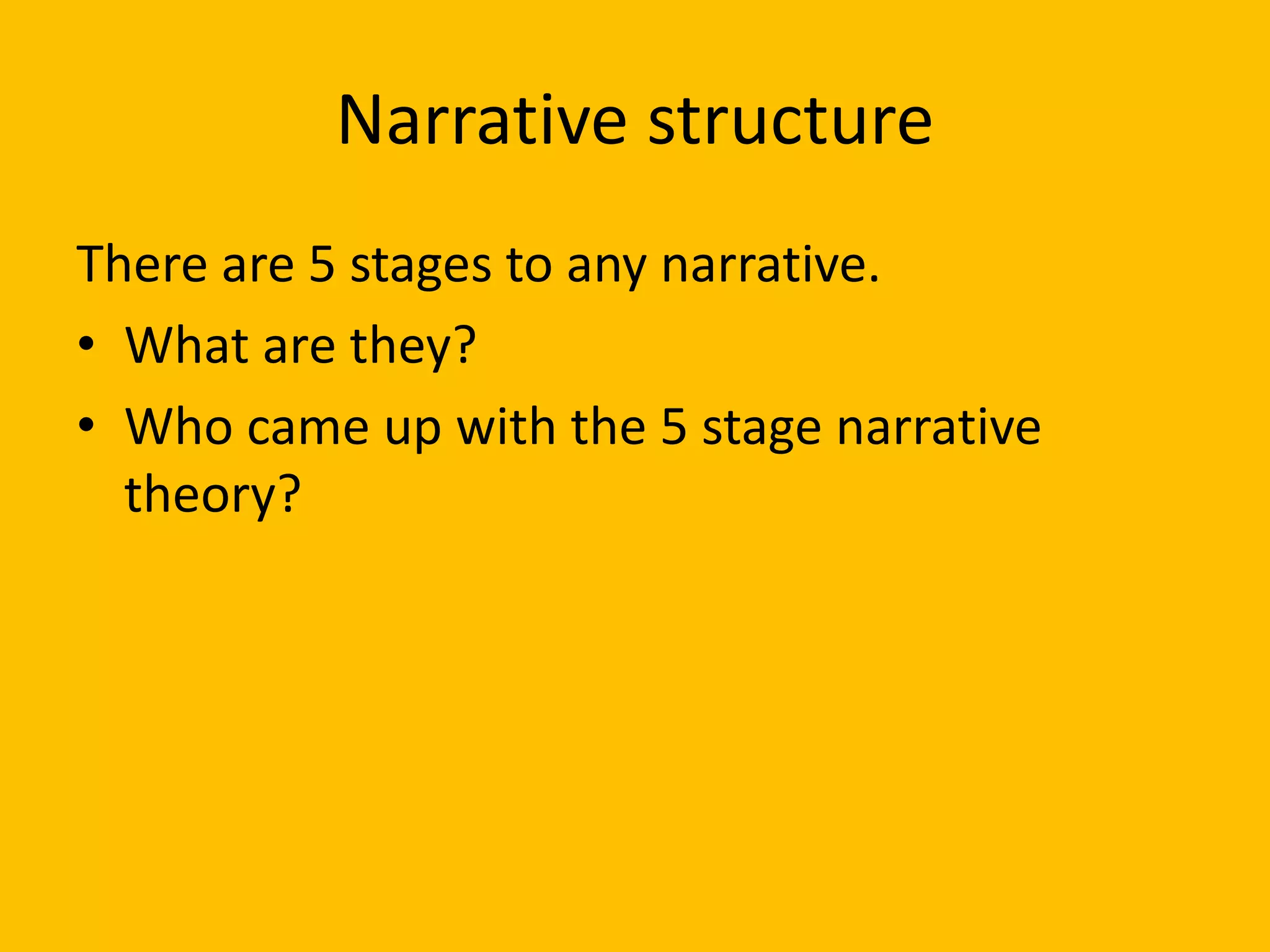 Narrative structure

There are 5 stages to any narrative.

• What are they?
• Who came up with the 5 stage narrative theory?